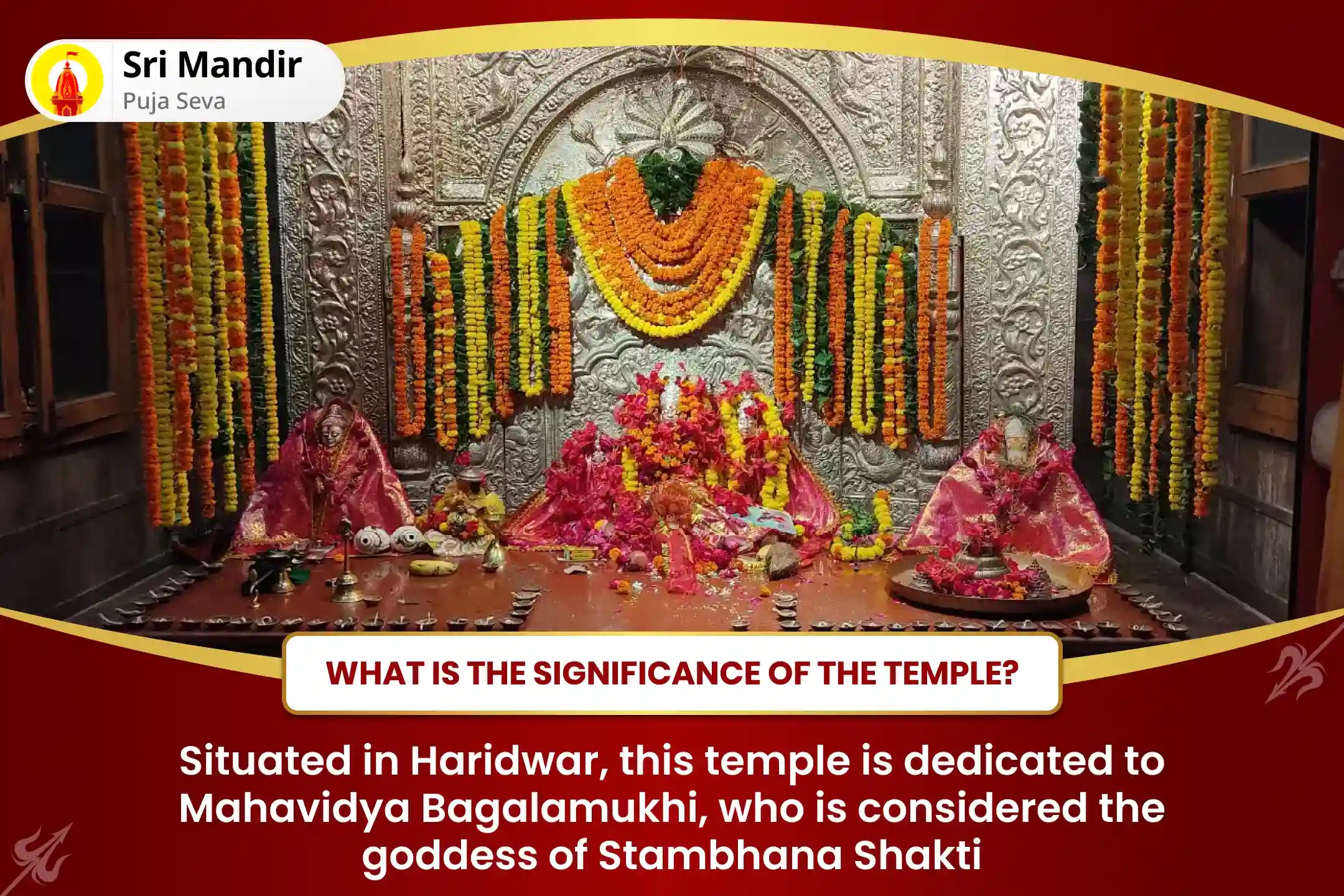 Sri Mandir
Puja Seva

WHAT IS THE SIGNIFICANCE OF THE TEMPLE?

Situated in Haridwar, this temple is dedicated to Mahavidya Bagalamukhi, who is considered the goddess of Stambhana Shakti